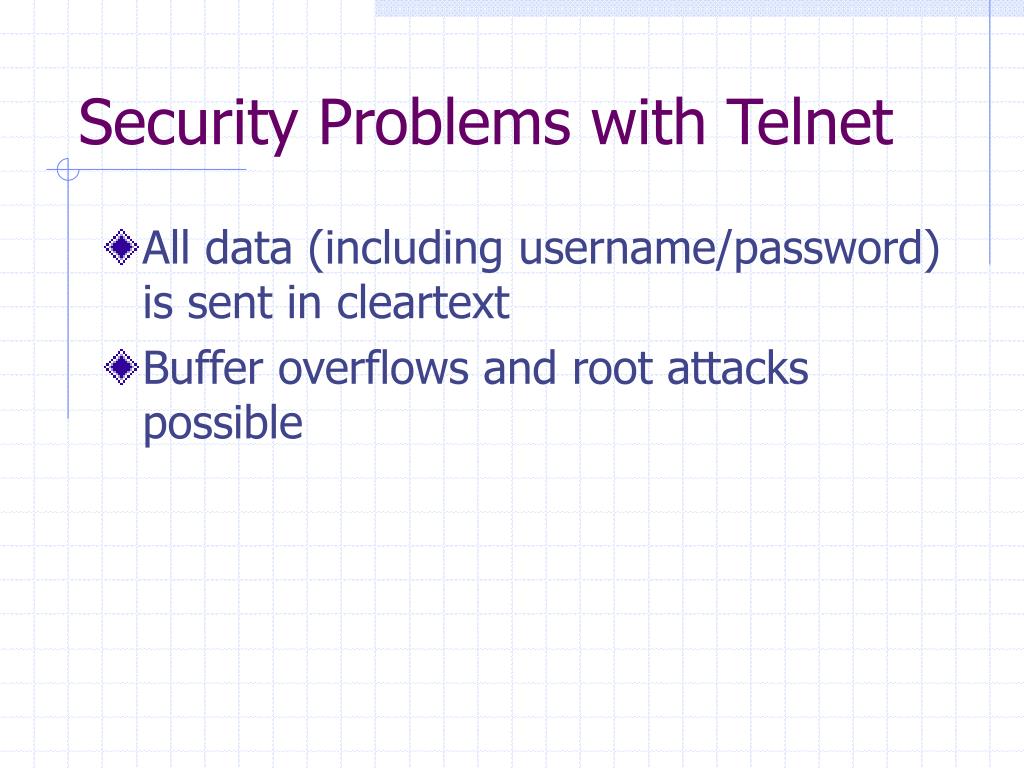 Security Problems with Telnet

All data (including username/password) is sent in cleartext

Buffer overflows and root attacks possible